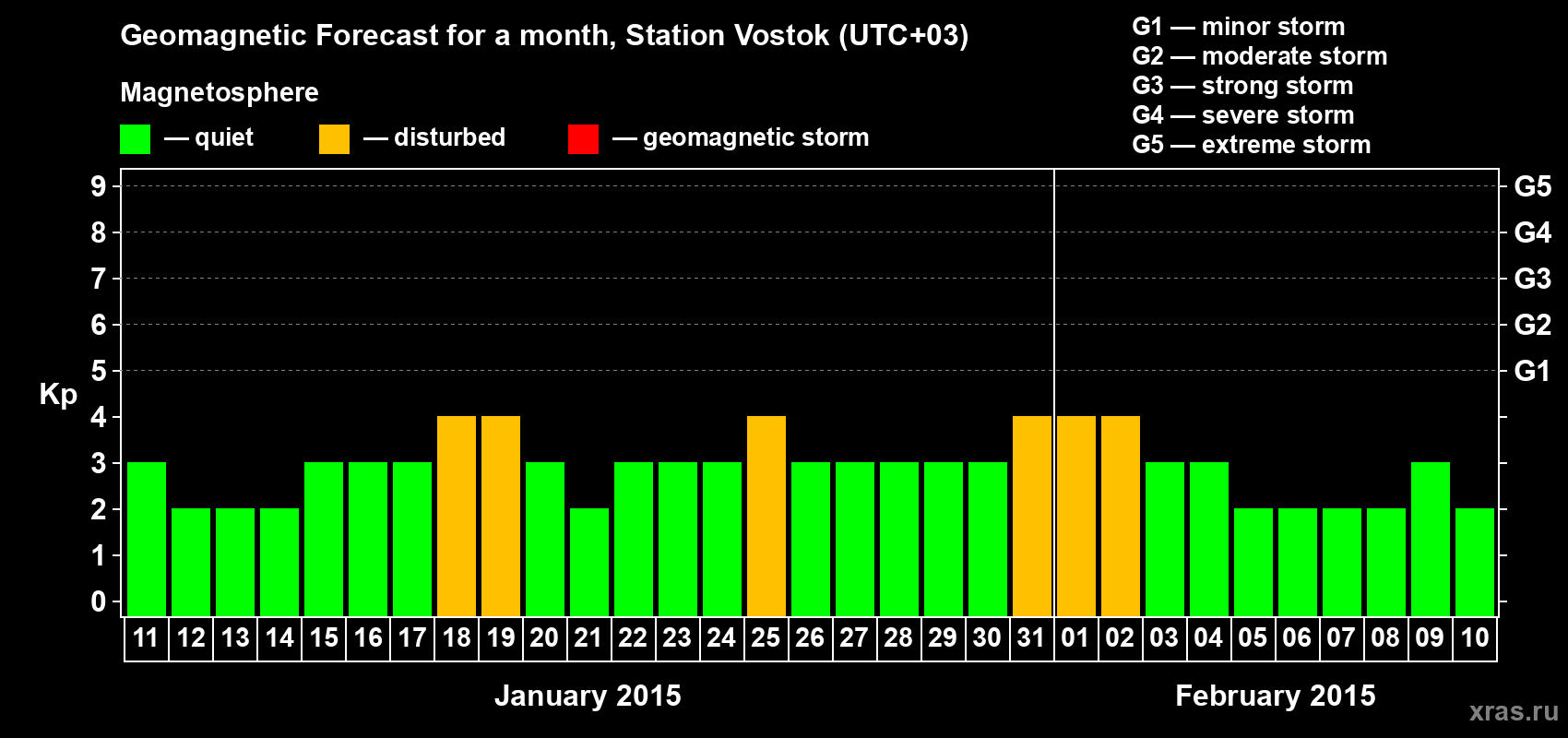 Geomagnetic Forecast for a month, Station Vostok (UTC+03)

Magnetosphere

— quiet — disturbed — geomagnetic storm

G1 — minor storm
G2 — moderate storm
G3 — strong storm
G4 — severe storm
G5 — extreme storm

Kp

9 8 7 6 5 4 3 2 1 0

G5 G4 G3 G2 G1

11 12 13 14 15 16 17 18 19 20 21 22 23 24 25 26 27 28 29 30 31 01 02 03 04 05 06 07 08 09 10

January 2015

February 2015

xras.ru